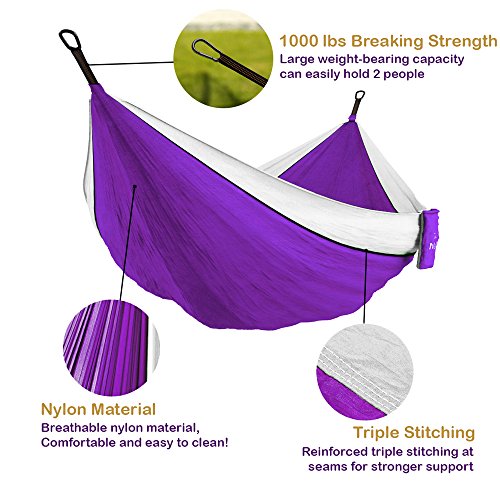 1000 lbs Breaking Strength
Large weight-bearing capacity can easily hold 2 people

Nylon Material
Breathable nylon material, Comfortable and easy to clean!

Triple Stitching
Reinforced triple stitching at seams for stronger support